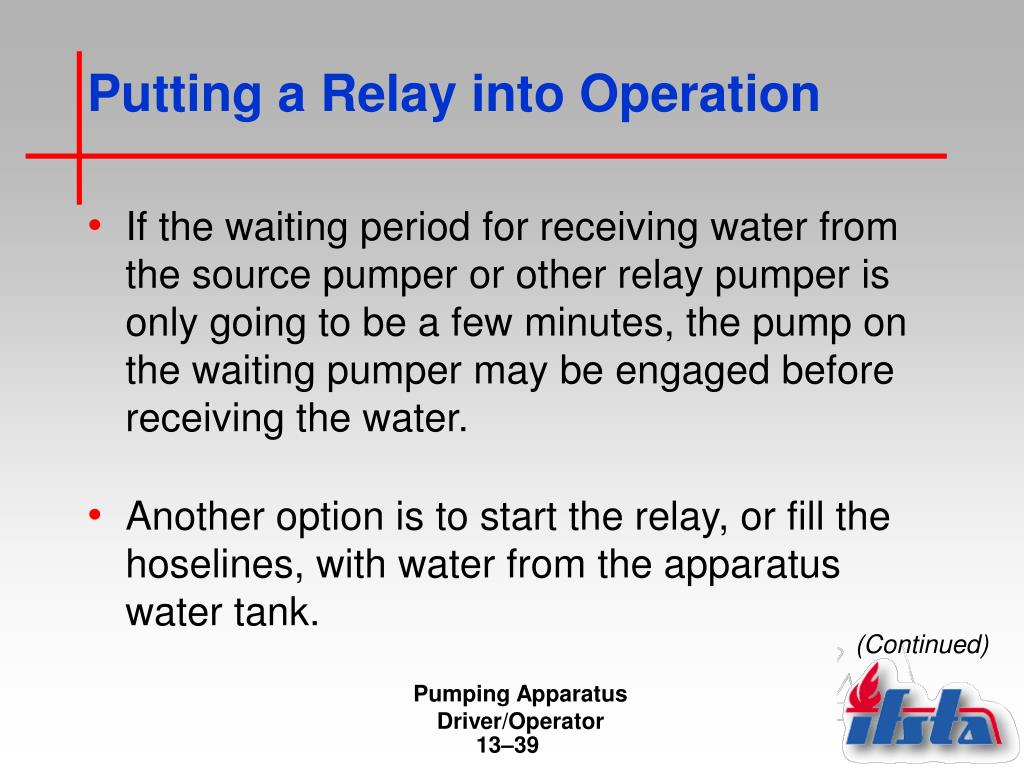 Putting a Relay into Operation

• If the waiting period for receiving water from the source pumper or other relay pumper is only going to be a few minutes, the pump on the waiting pumper may be engaged before receiving the water.

• Another option is to start the relay, or fill the hoselines, with water from the apparatus water tank.

(Continued)

Pumping Apparatus Driver/Operator
13–39

ifsta